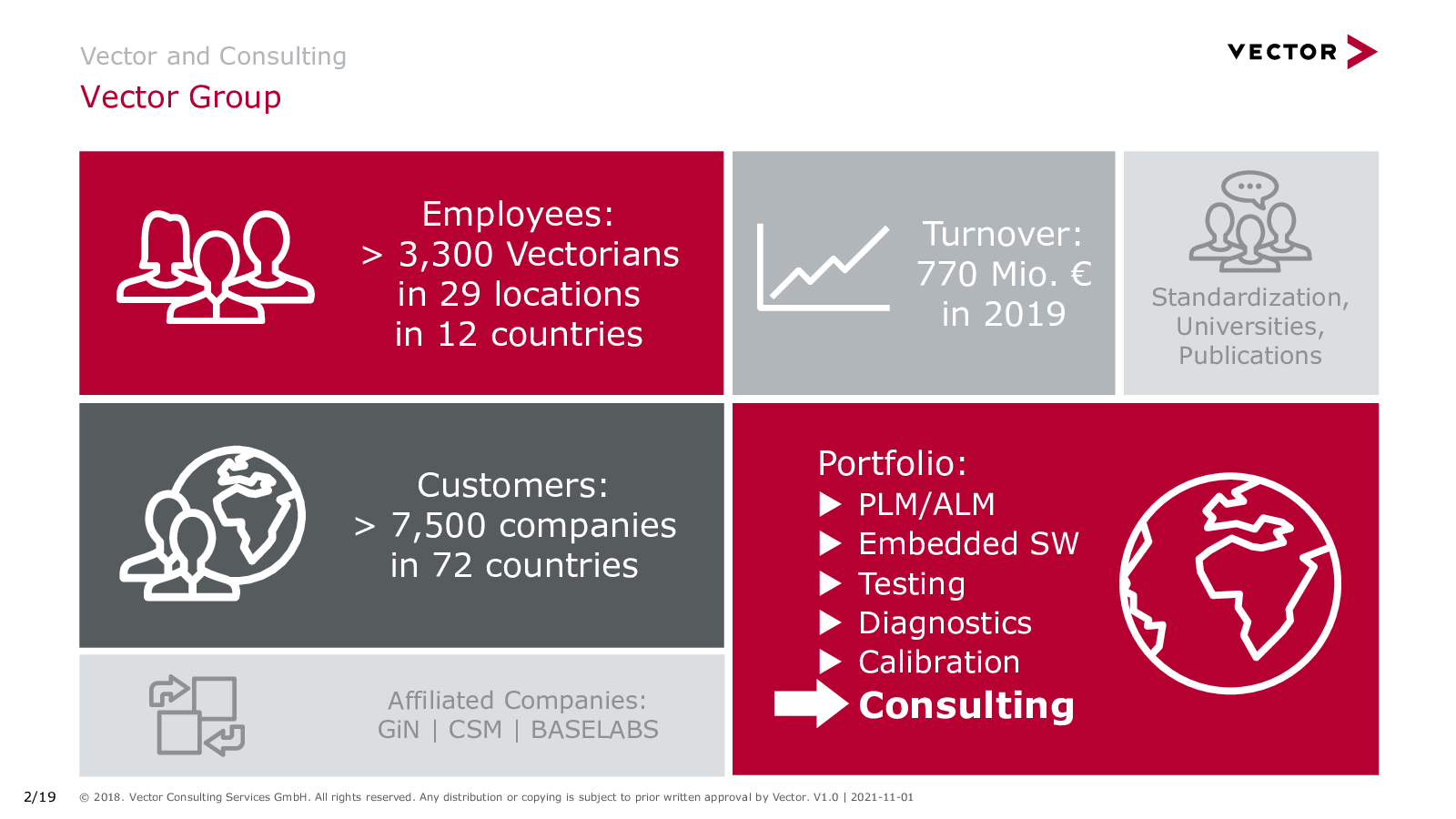 Vector and Consulting
Vector Group

VECTOR

Employees:
> 3,300 Vectorians
in 29 locations
in 12 countries

Turnover:
770 Mio. €
in 2019

Standardization,
Universities,
Publications

Customers:
> 7,500 companies
in 72 countries

Affiliated Companies:
GiN | CSM | BASELABS

Portfolio:
PLM/ALM
Embedded SW
Testing
Diagnostics
Calibration
Consulting

2/19 © 2018. Vector Consulting Services GmbH. All rights reserved. Any distribution or copying is subject to prior written approval by Vector. V1.0 | 2021-11-01